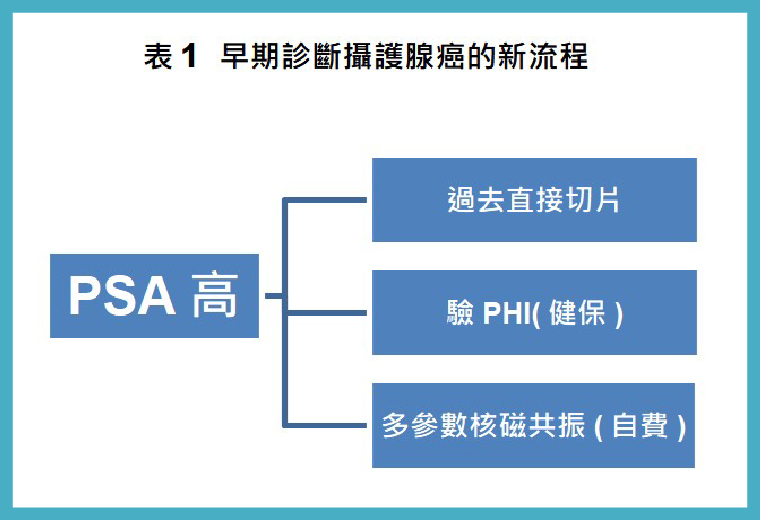 表 1 早期診斷攝護腺癌的新流程

PSA 高

過去直接切片

驗 PHI( 健保 )

多參數核磁共振 ( 自費 )